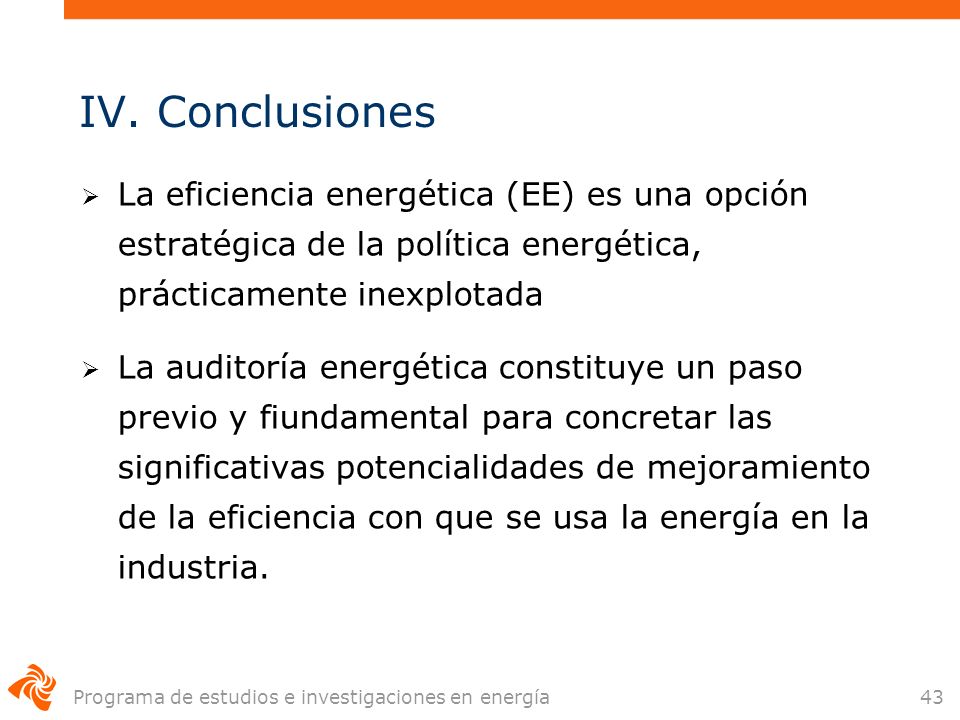 IV. Conclusiones

➢ La eficiencia energética (EE) es una opción estratégica de la política energética, prácticamente inexplotada

➢ La auditoría energética constituye un paso previo y fiundamental para concretar las significativas potencialidades de mejoramiento de la eficiencia con que se usa la energía en la industria.

Programa de estudios e investigaciones en energía

43